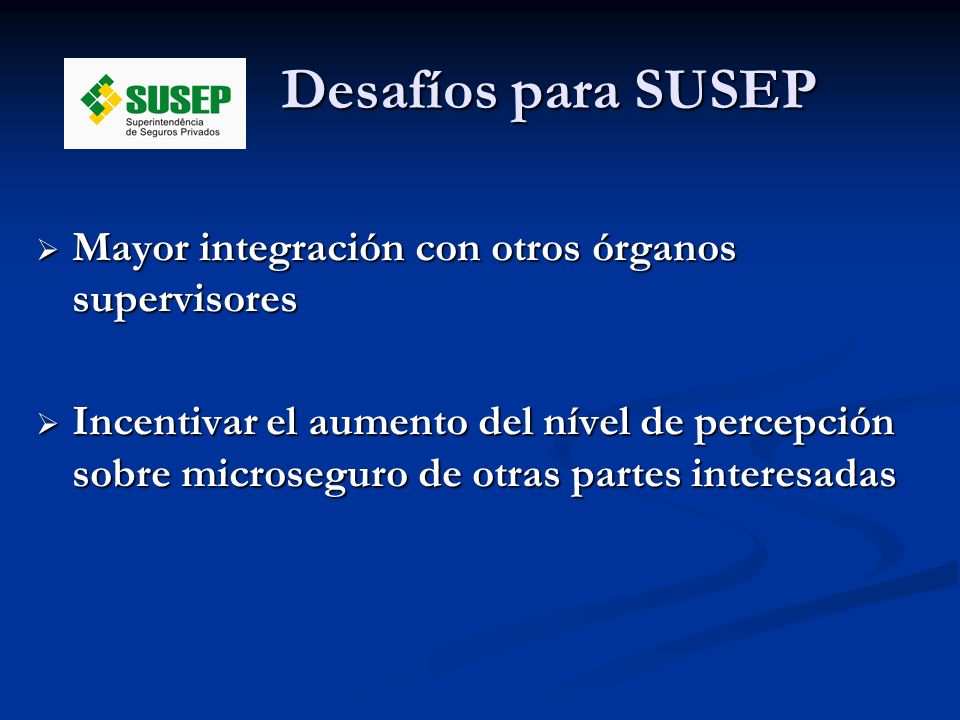 SUSEP
Superintendência de Seguros Privados

Desafíos para SUSEP

➢ Mayor integración con otros órganos supervisores

➢ Incentivar el aumento del nível de percepción sobre microseguro de otras partes interesadas